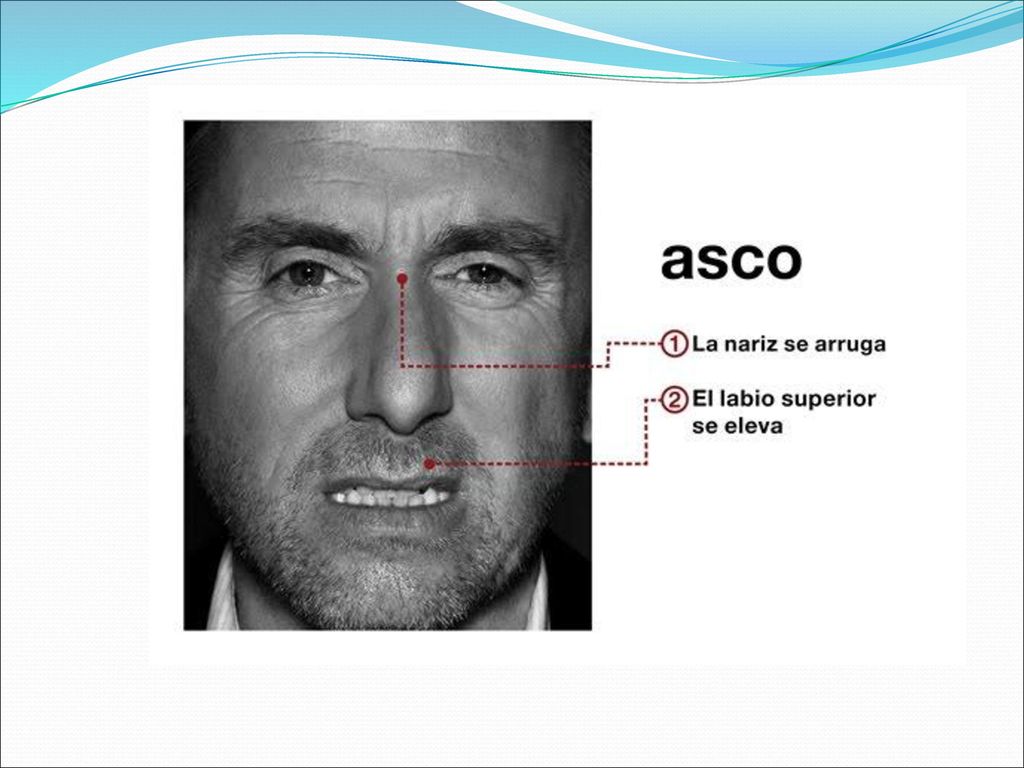 asco

1 La nariz se arruga

2 El labio superior se eleva